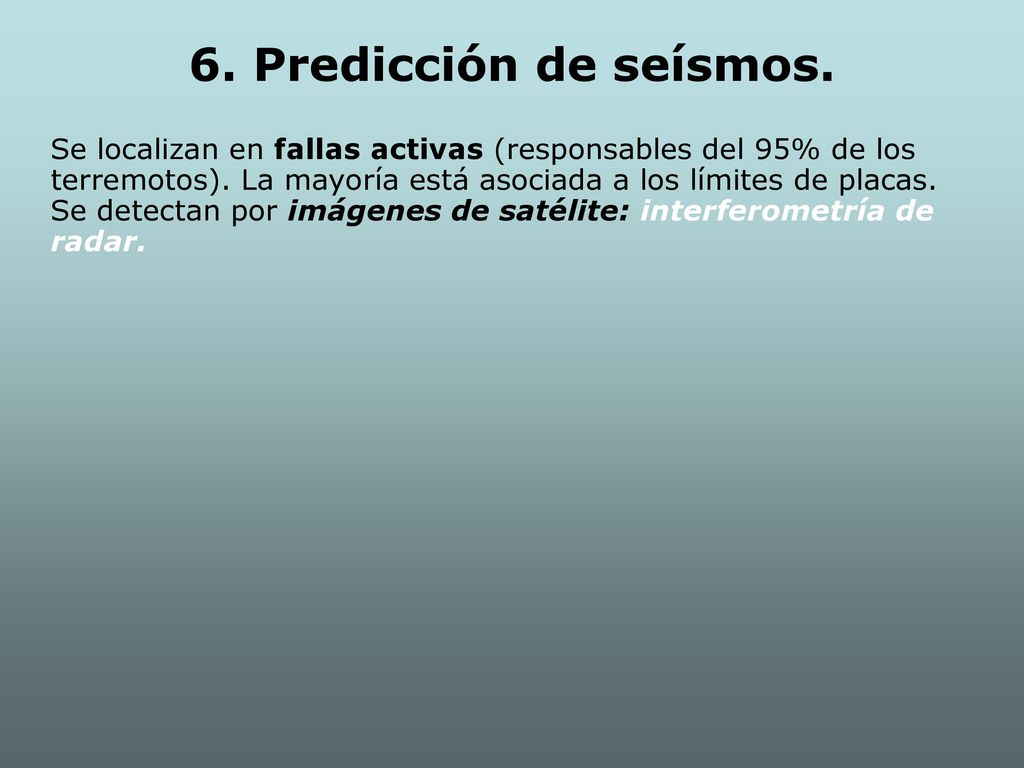 6. Predicción de seísmos.

Se localizan en fallas activas (responsables del 95% de los terremotos). La mayoría está asociada a los límites de placas. Se detectan por imágenes de satélite: interferometría de radar.